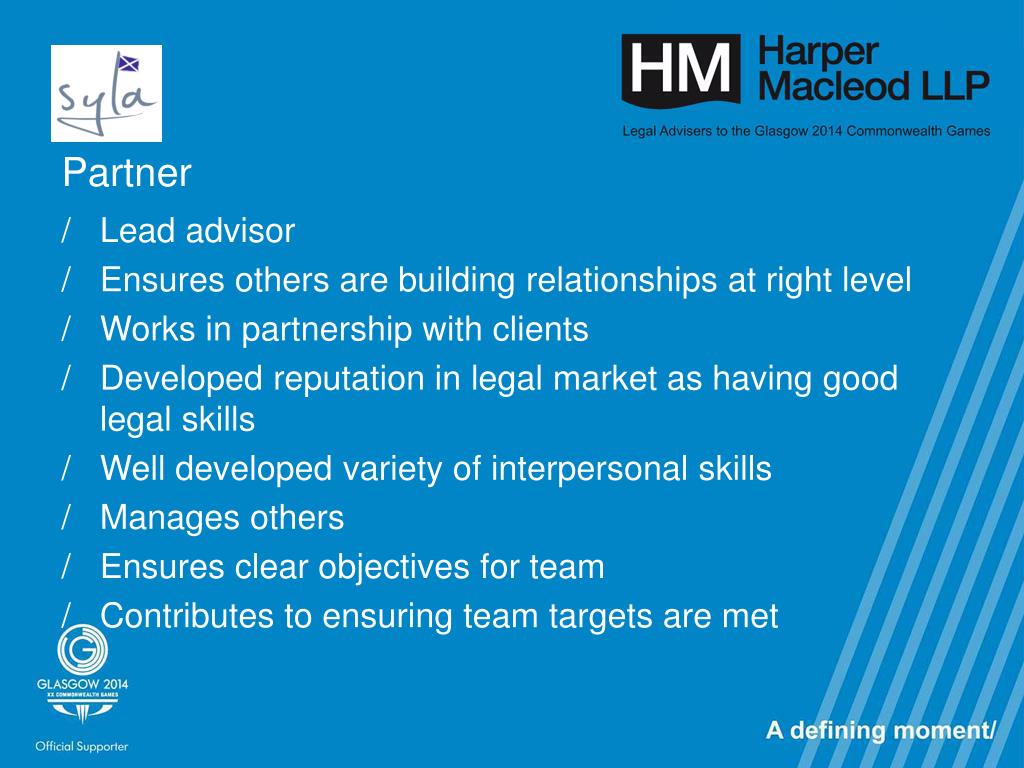 syla

HM Harper Macleod LLP

Legal Advisers to the Glasgow 2014 Commonwealth Games

Partner

/ Lead advisor
/ Ensures others are building relationships at right level
/ Works in partnership with clients
/ Developed reputation in legal market as having good legal skills
/ Well developed variety of interpersonal skills
/ Manages others
/ Ensures clear objectives for team
/ Contributes to ensuring team targets are met

GLASGOW 2014
XX COMMONWEALTH GAMES

Official Supporter

A defining moment/